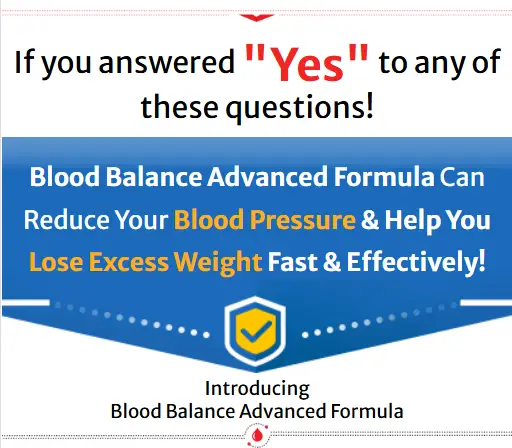 If you answered "Yes" to any of these questions!

Blood Balance Advanced Formula Can Reduce Your Blood Pressure & Help You Lose Excess Weight Fast & Effectively!

Introducing
Blood Balance Advanced Formula